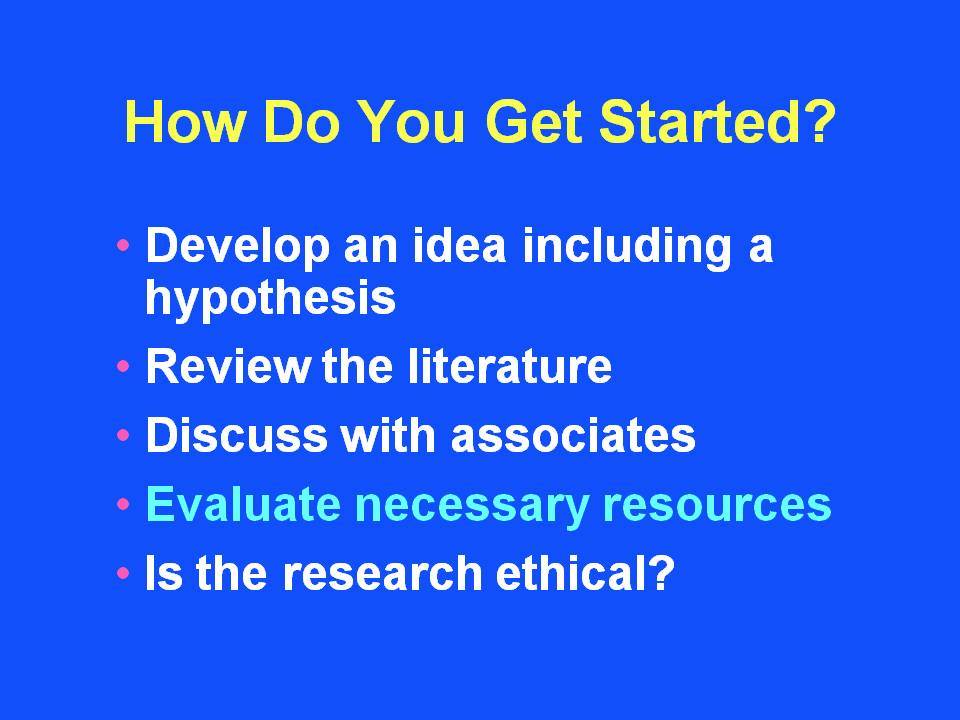 How Do You Get Started?

• Develop an idea including a hypothesis
• Review the literature
• Discuss with associates
• Evaluate necessary resources
• Is the research ethical?